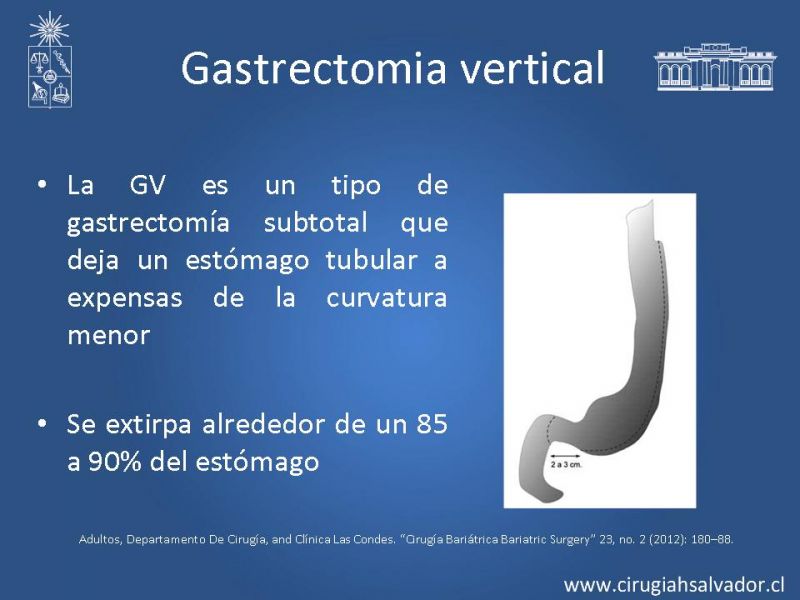 Gastrectomia vertical

• La GV es un tipo de gastrectomía subtotal que deja un estómago tubular a expensas de la curvatura menor

• Se extirpa alrededor de un 85 a 90% del estómago

2 a 3 cm.

Adultos, Departamento De Cirugía, and Clínica Las Condes. "Cirugía Bariátrica Bariatric Surgery" 23, no. 2 (2012): 180–88.

www.cirugiahsalvador.cl